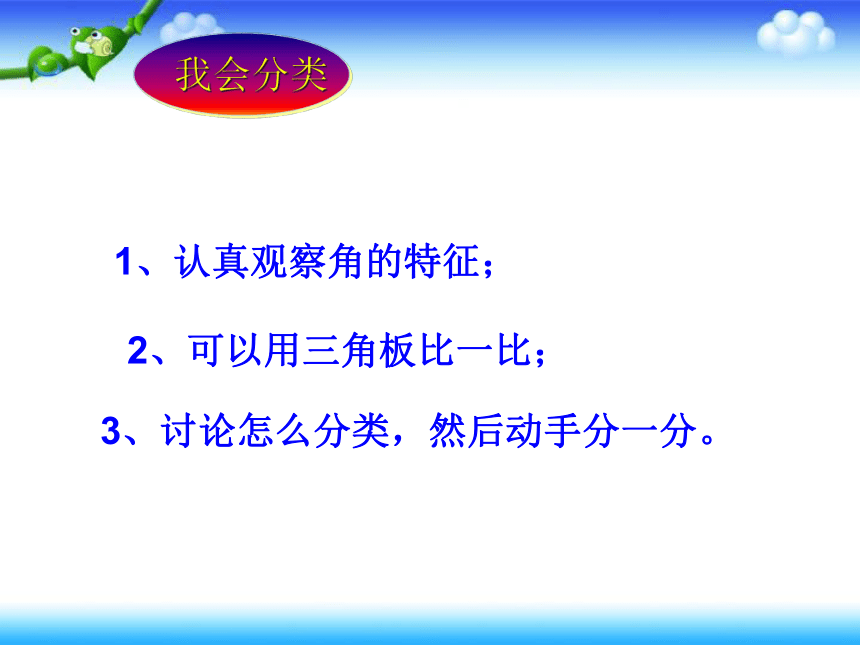 我会分类

1、认真观察角的特征；

2、可以用三角板比一比；

3、讨论怎么分类，然后动手分一分。